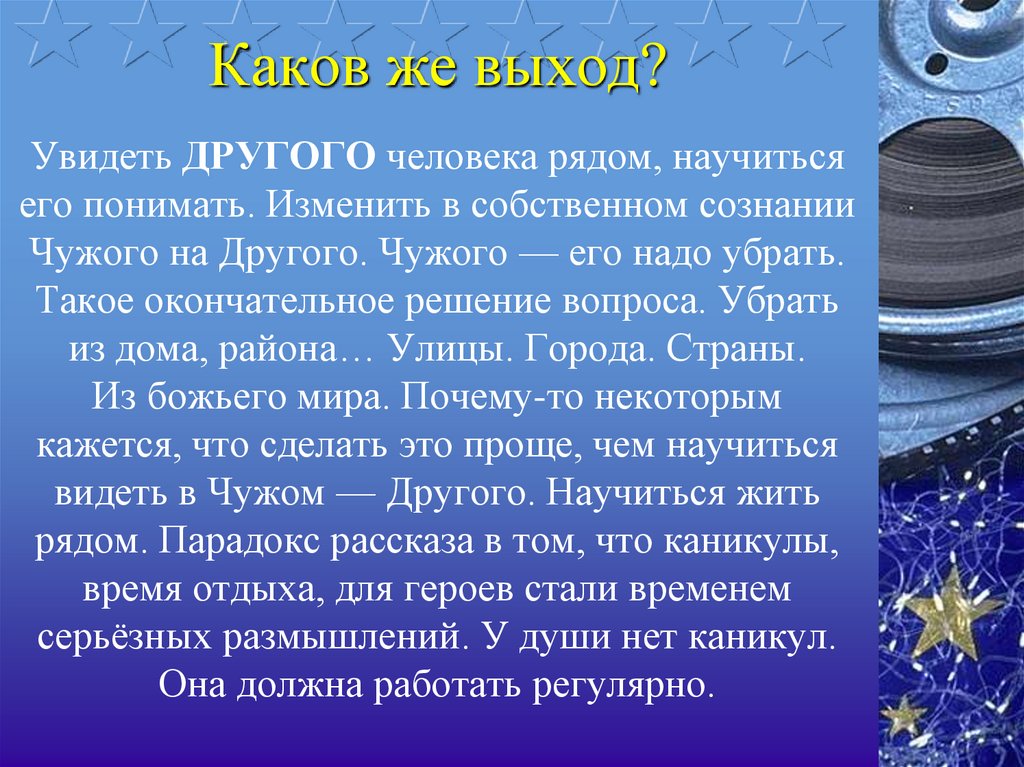 Каков же выход?

Увидеть ДРУГОГО человека рядом, научиться его понимать. Изменить в собственном сознании Чужого на Другого. Чужого — его надо убрать. Такое окончательное решение вопроса. Убрать из дома, района… Улицы. Города. Страны. Из божьего мира. Почему-то некоторым кажется, что сделать это проще, чем научиться видеть в Чужом — Другого. Научиться жить рядом. Парадокс рассказа в том, что каникулы, время отдыха, для героев стали временем серьёзных размышлений. У души нет каникул. Она должна работать регулярно.